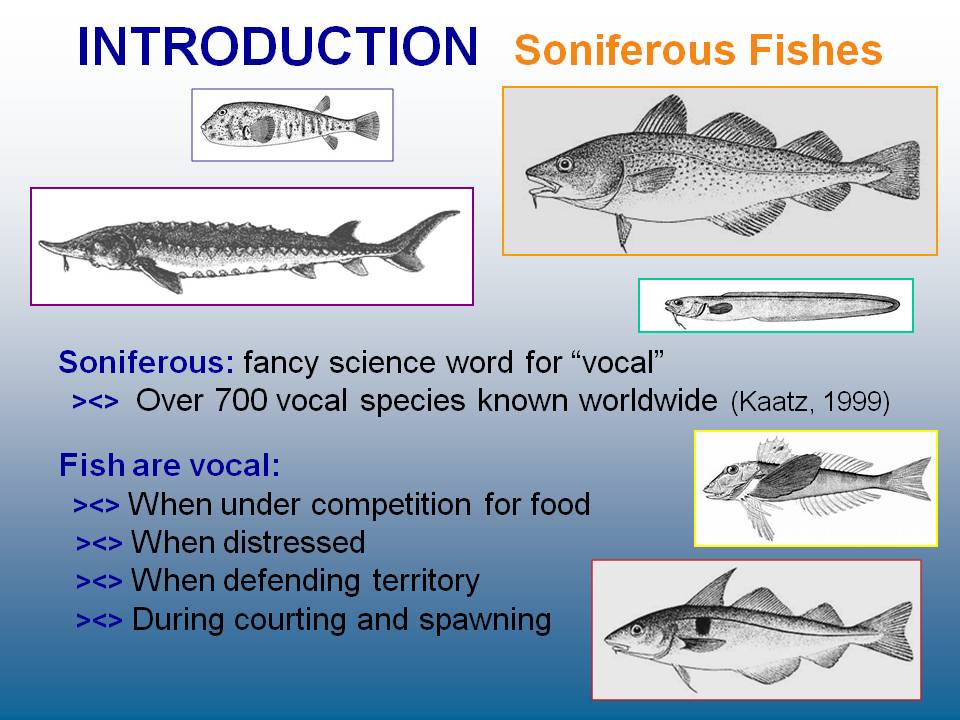 INTRODUCTION Soniferous Fishes

Soniferous: fancy science word for “vocal”
><> Over 700 vocal species known worldwide (Kaatz, 1999)

Fish are vocal:
><> When under competition for food
><> When distressed
><> When defending territory
><> During courting and spawning